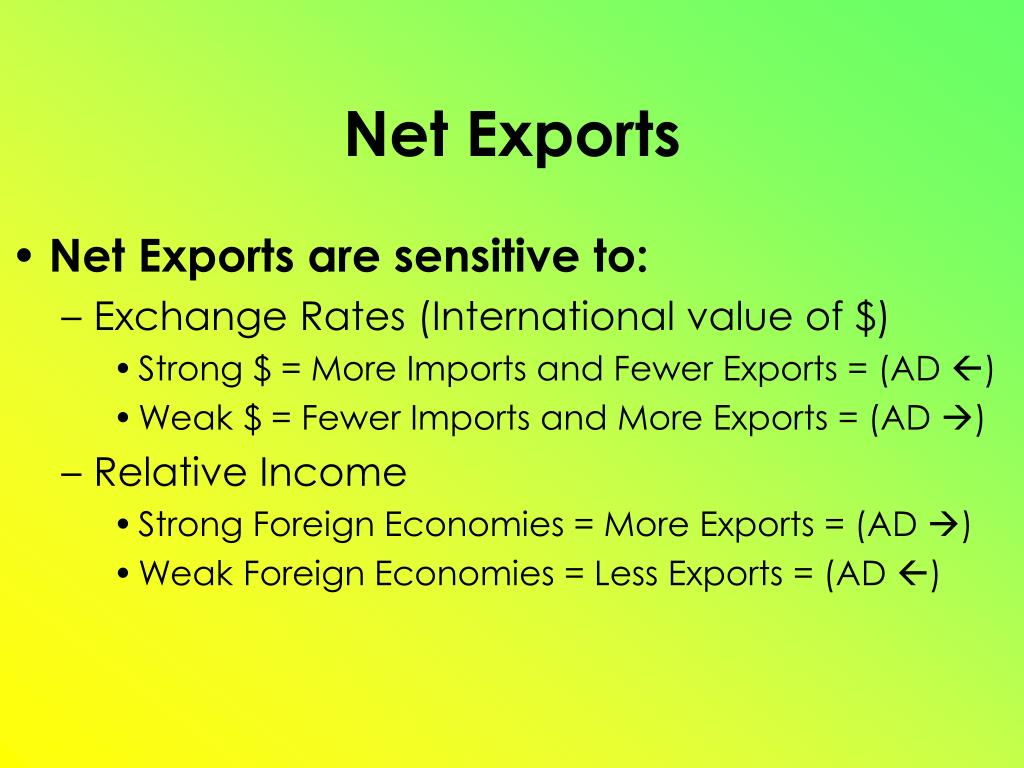 Net Exports

• Net Exports are sensitive to:
– Exchange Rates (International value of \$)
• Strong \$ = More Imports and Fewer Exports = (AD ←)
• Weak \$ = Fewer Imports and More Exports = (AD →)
– Relative Income
• Strong Foreign Economies = More Exports = (AD →)
• Weak Foreign Economies = Less Exports = (AD ←)